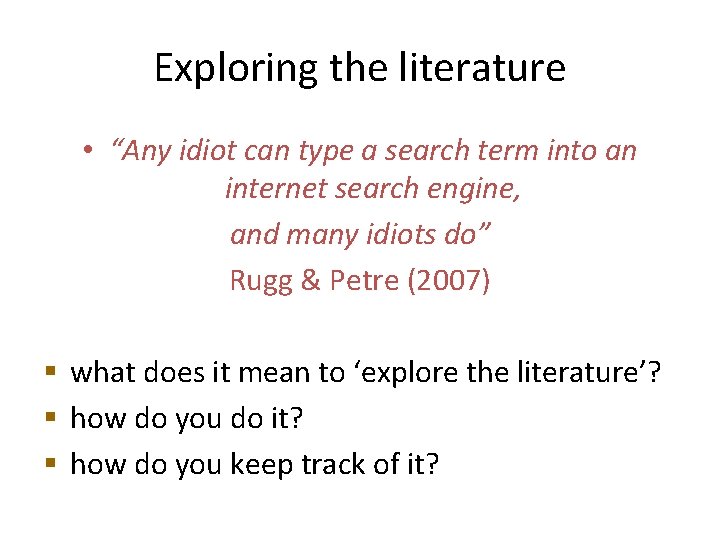 Exploring the literature

• “Any idiot can type a search term into an internet search engine,

and many idiots do”

Rugg & Petre (2007)

▪ what does it mean to ‘explore the literature’?
▪ how do you do it?
▪ how do you keep track of it?